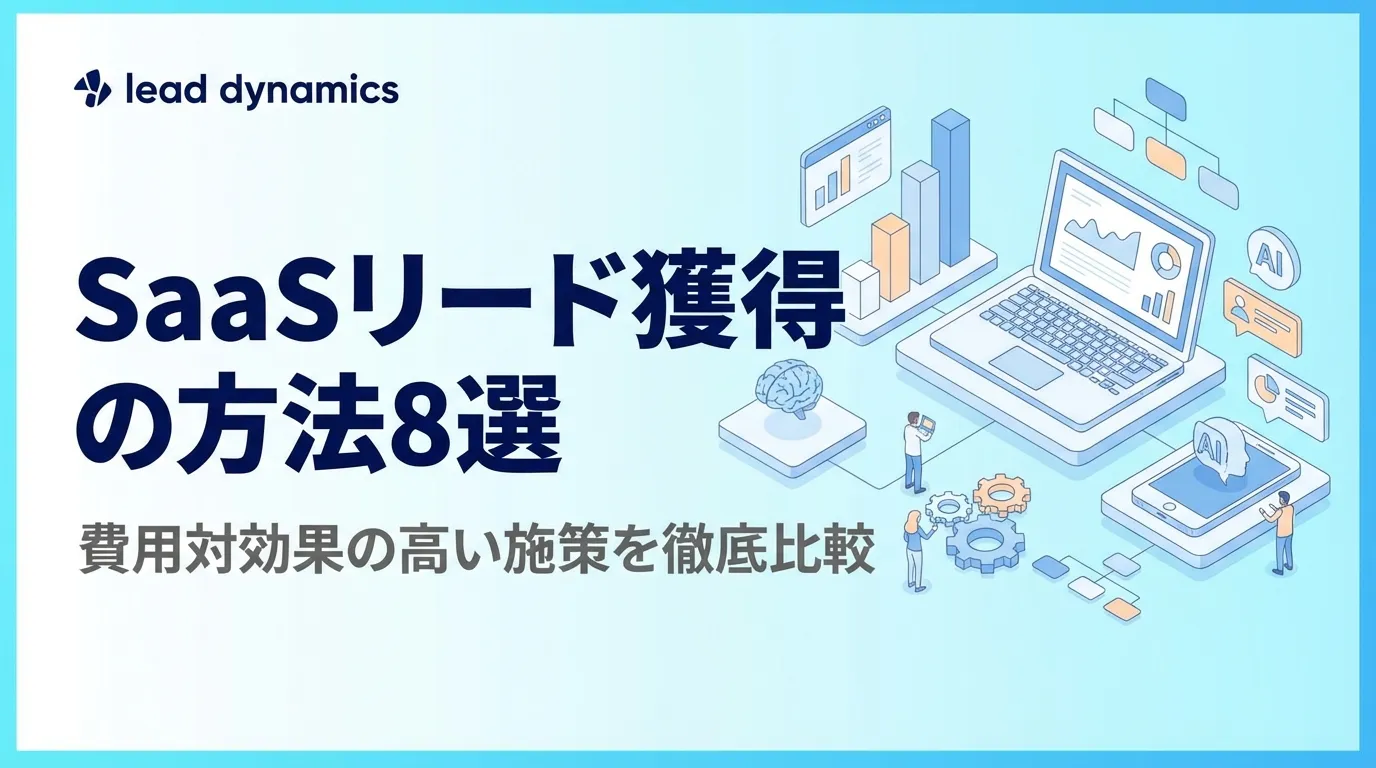 lead dynamics

SaaSリード獲得の方法8選

費用対効果の高い施策を徹底比較

AI

AI